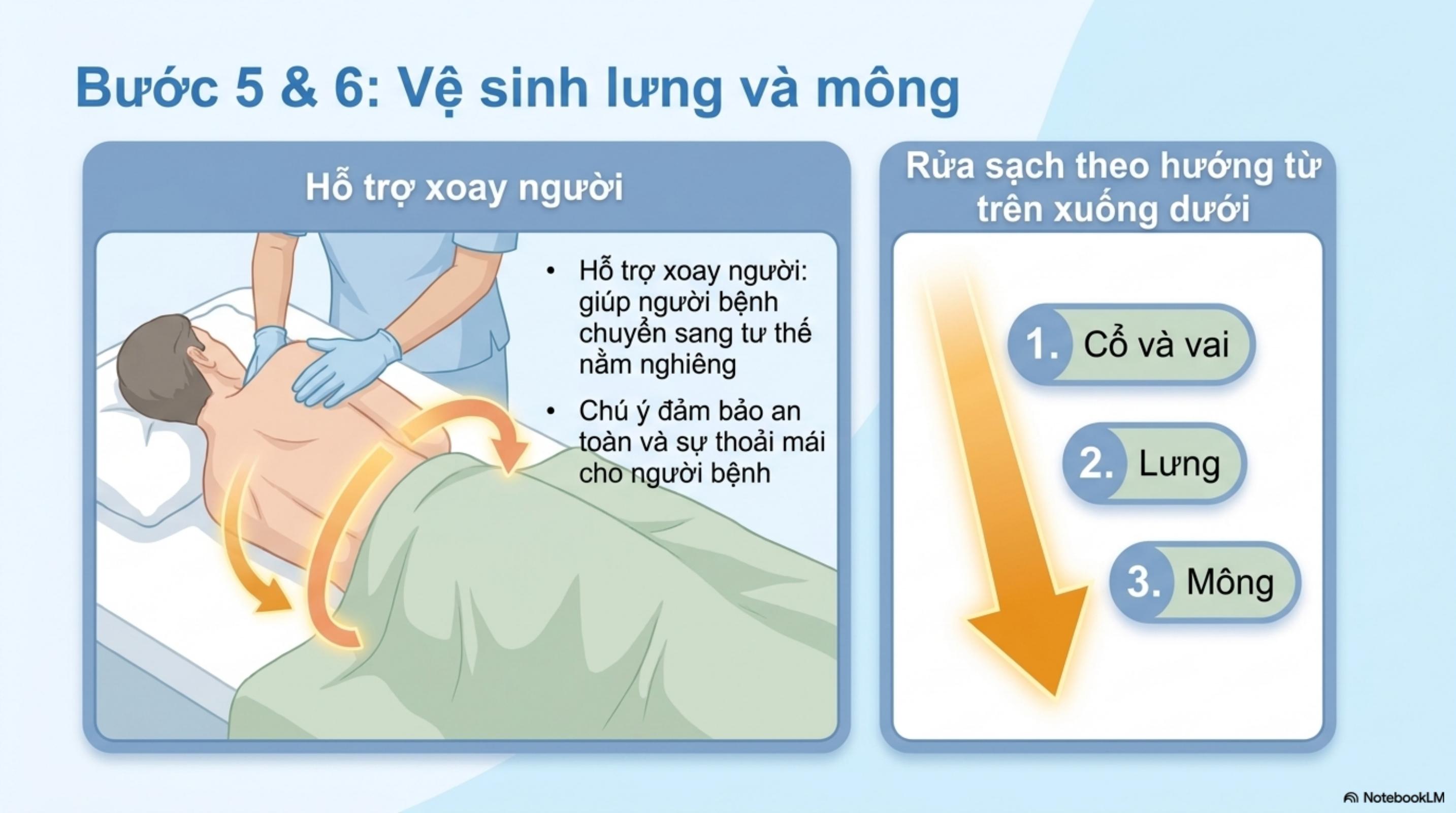 Bước 5 & 6: Vệ sinh lưng và mông

Hỗ trợ xoay người

• Hỗ trợ xoay người: giúp người bệnh chuyển sang tư thế nằm nghiêng
• Chú ý đảm bảo an toàn và sự thoải mái cho người bệnh

Rửa sạch theo hướng từ trên xuống dưới

1. Cổ và vai
2. Lưng
3. Mông

NotebookLM